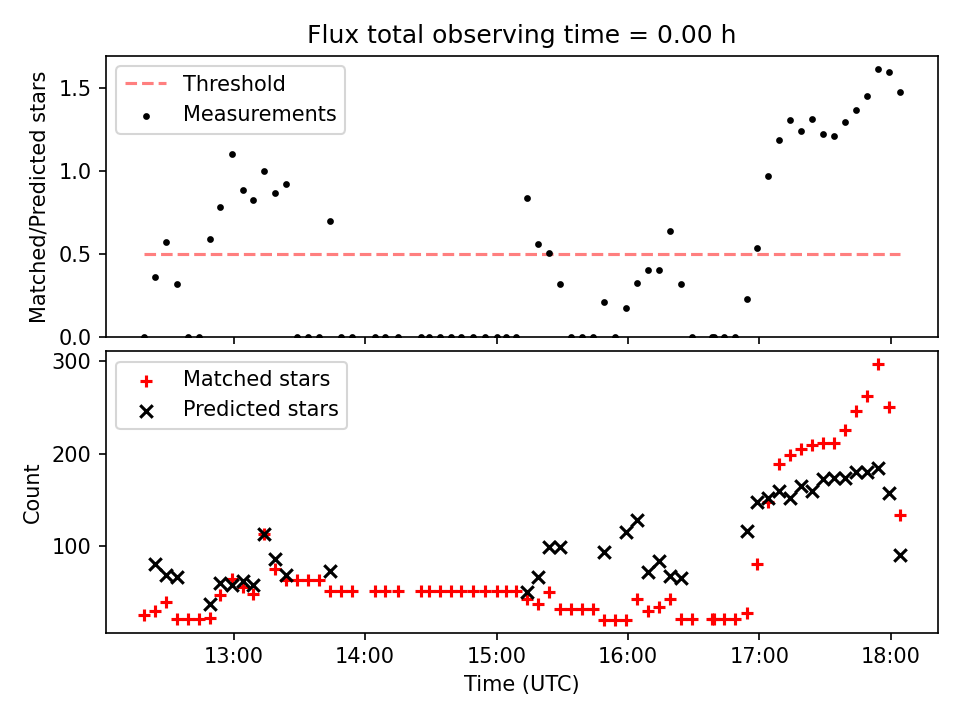 Flux total observing time = 0.00 h

Threshold
Measurements

Matched/Predicted stars

1.5
1.0
0.5
0.0

Matched stars
Predicted stars

Count

300
200
100

13:00
14:00
15:00
16:00
17:00
18:00

Time (UTC)